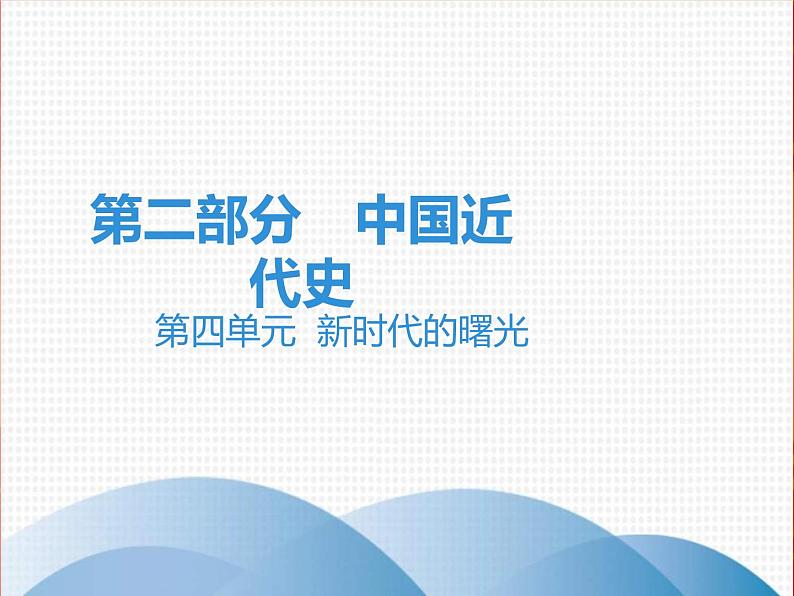 第二部分　中国近代史

第四单元　新时代的曙光